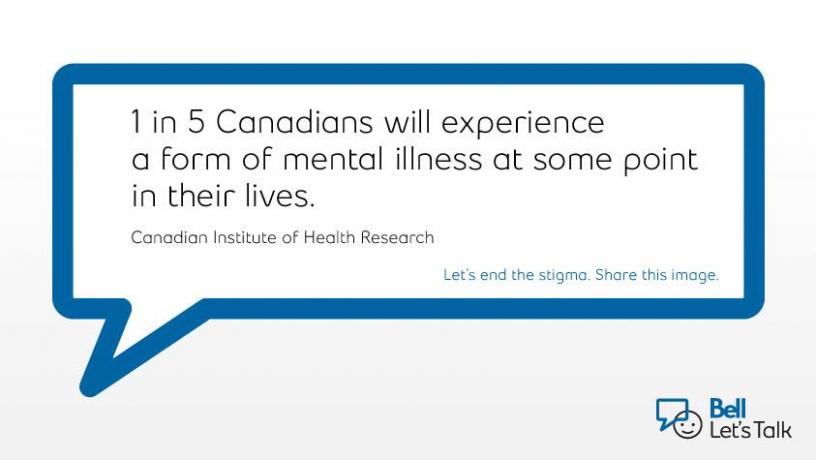 1 in 5 Canadians will experience a form of mental illness at some point in their lives.

Canadian Institute of Health Research

Let's end the stigma. Share this image.

Bell
Let's Talk